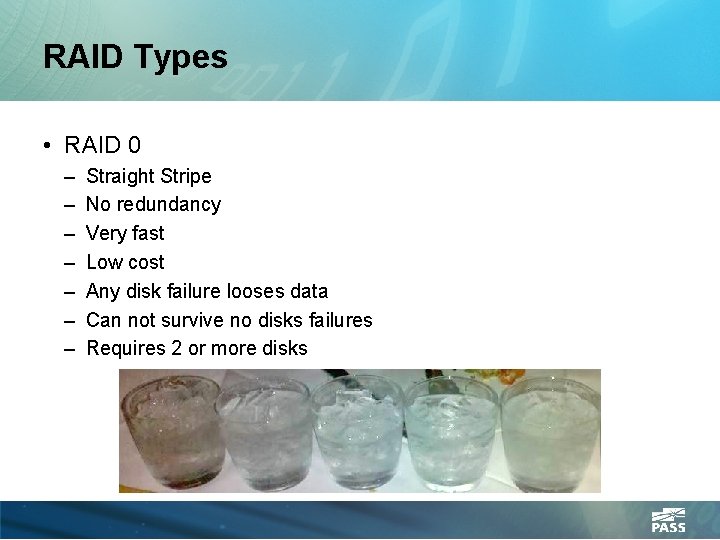 RAID Types

• RAID 0
– Straight Stripe
– No redundancy
– Very fast
– Low cost
– Any disk failure looses data
– Can not survive no disks failures
– Requires 2 or more disks

PASS